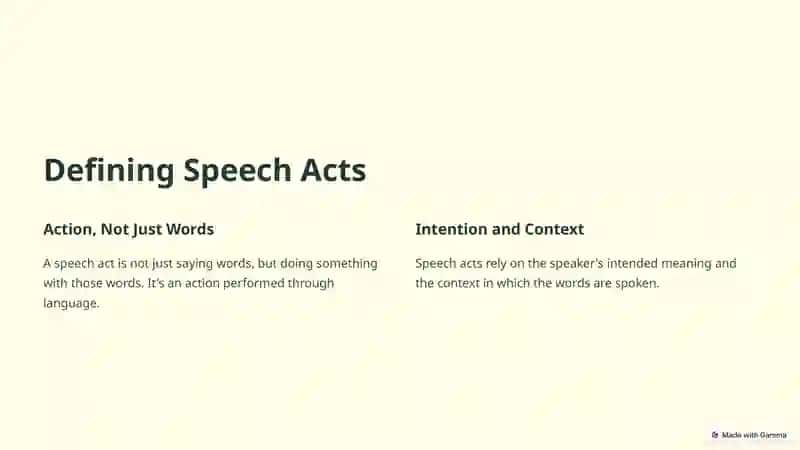 Defining Speech Acts

Action, Not Just Words

A speech act is not just saying words, but doing something with those words. It's an action performed through language.

Intention and Context

Speech acts rely on the speaker's intended meaning and the context in which the words are spoken.

Made with Gamma